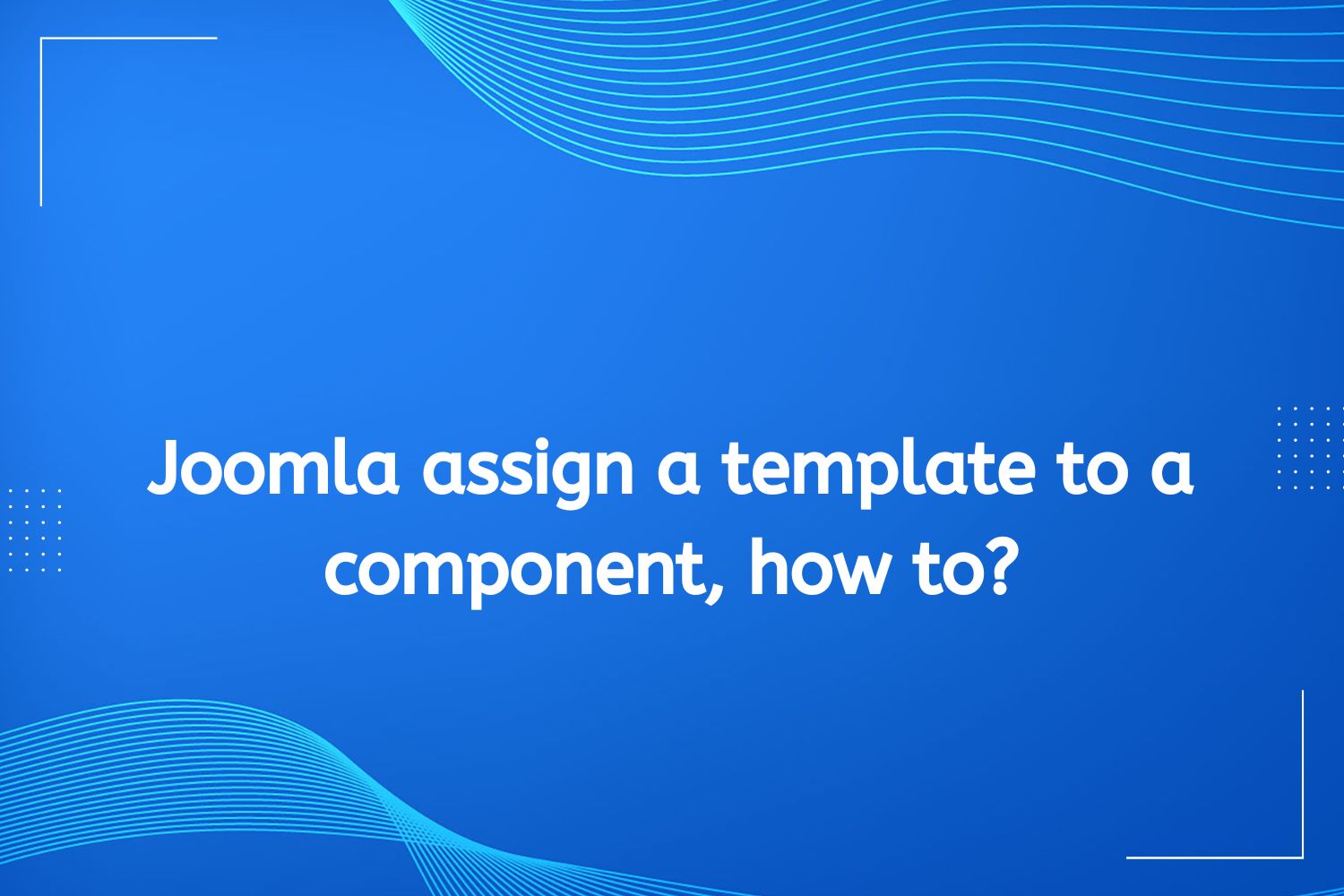 Joomla assign a template to a component, how to?